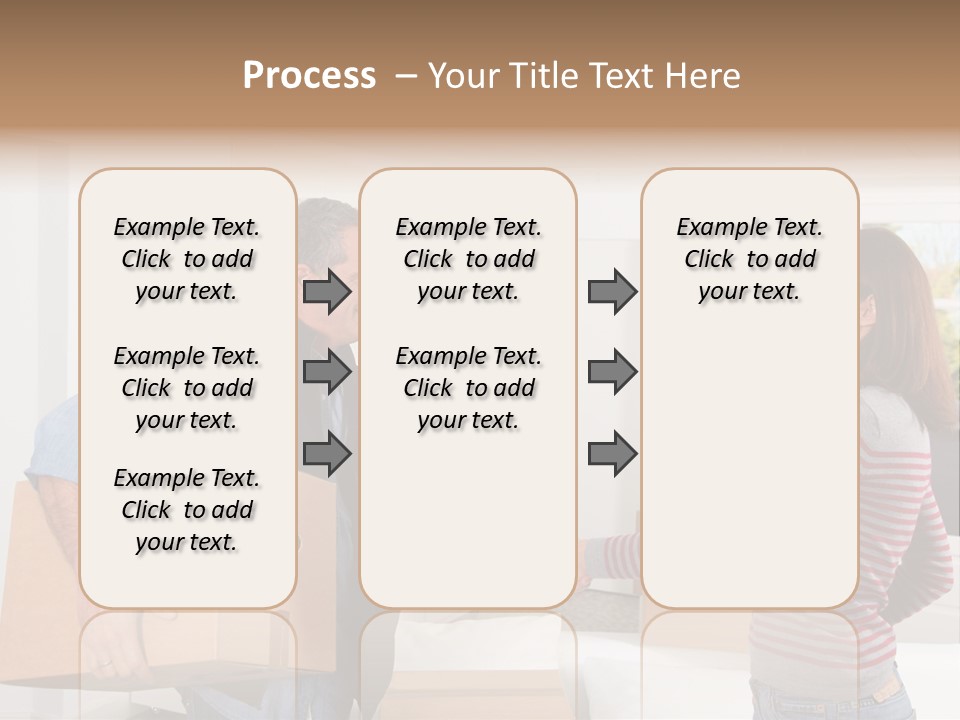 Process – Your Title Text Here

Example Text. Click to add your text.

Example Text. Click to add your text.

Example Text. Click to add your text.

Example Text. Click to add your text.

Example Text. Click to add your text.

Example Text. Click to add your text.